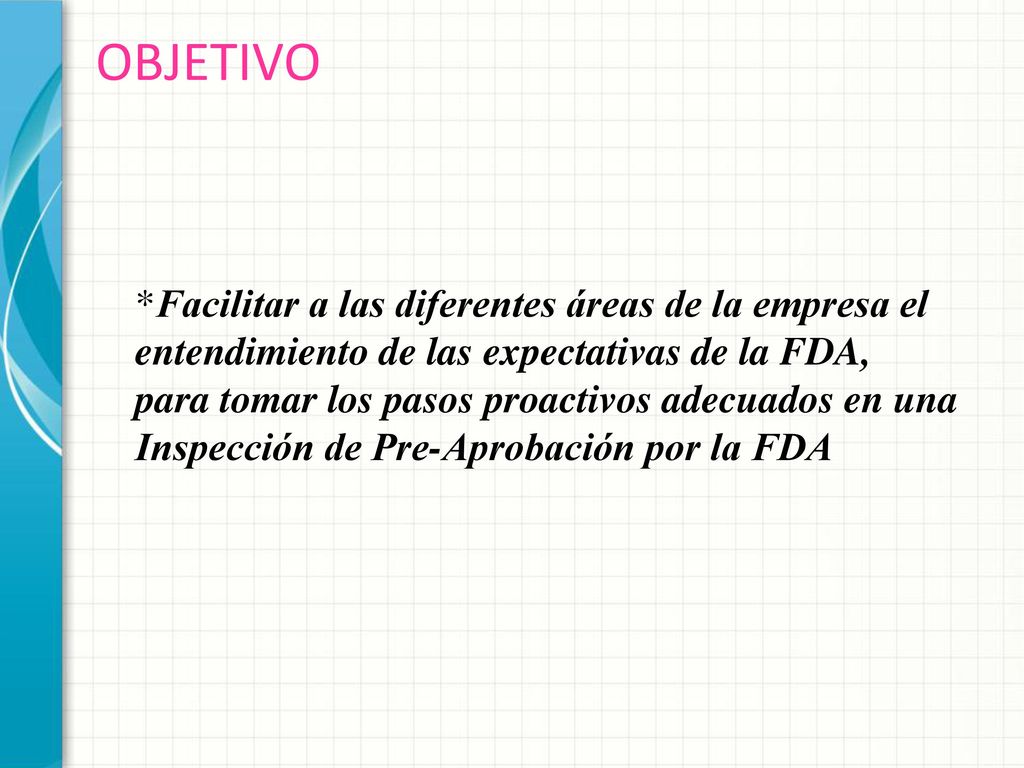 OBJETIVO

*Facilitar a las diferentes áreas de la empresa el entendimiento de las expectativas de la FDA, para tomar los pasos proactivos adecuados en una Inspección de Pre-Aprobación por la FDA